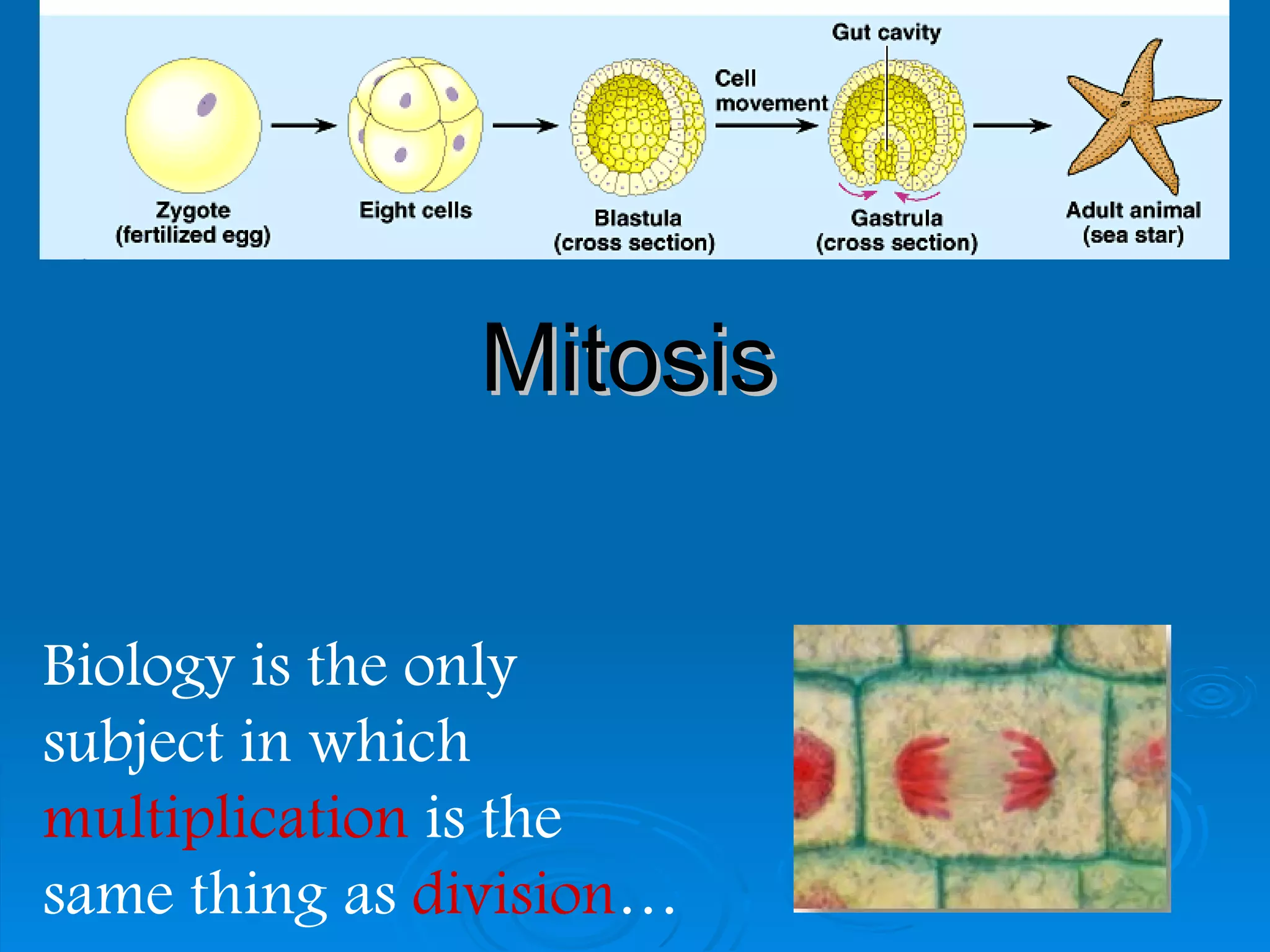 Gut cavity
Cell movement
Zygote (fertilized egg)
Eight cells
Blastula (cross section)
Gastrula (cross section)
Adult animal (sea star)

Mitosis

Biology is the only subject in which multiplication is the same thing as division…